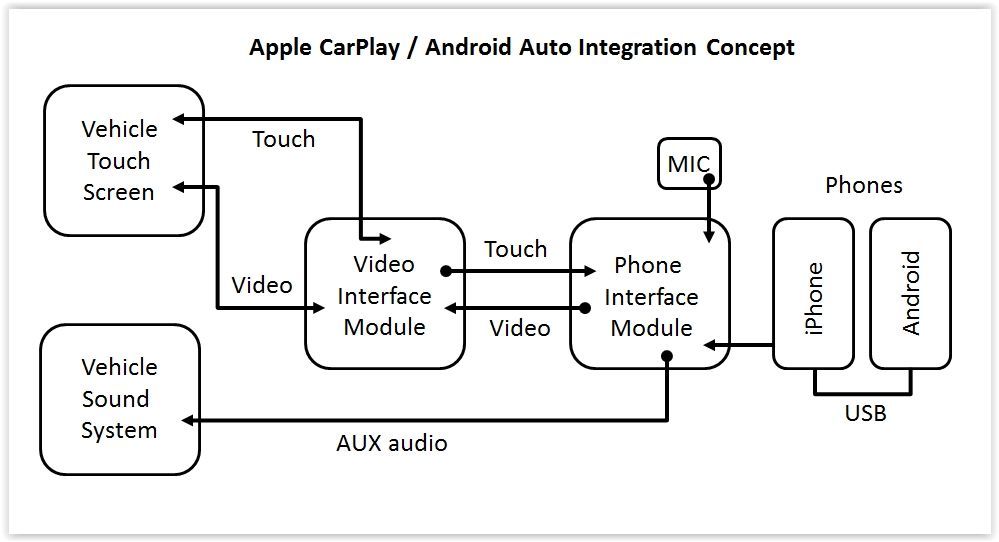 Apple CarPlay / Android Auto Integration Concept

Vehicle Touch Screen

Touch

Video

Video Interface Module

Touch

Video

MIC

Phone Interface Module

Phones

iPhone

Android

USB

Vehicle Sound System

AUX audio